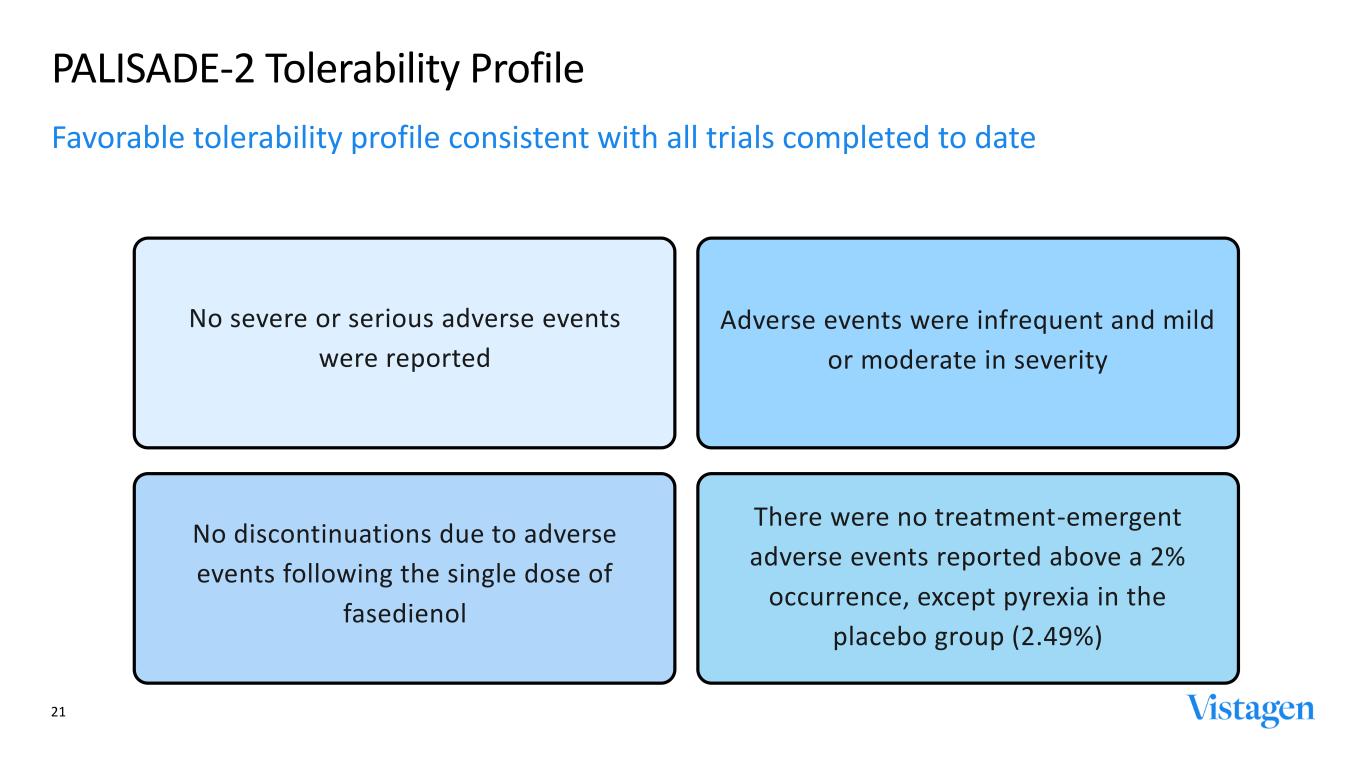 PALISADE-2 Tolerability Profile

Favorable tolerability profile consistent with all trials completed to date

No severe or serious adverse events were reported

Adverse events were infrequent and mild or moderate in severity

No discontinuations due to adverse events following the single dose of fasedienol

There were no treatment-emergent adverse events reported above a 2% occurrence, except pyrexia in the placebo group (2.49%)

21

Vistagen